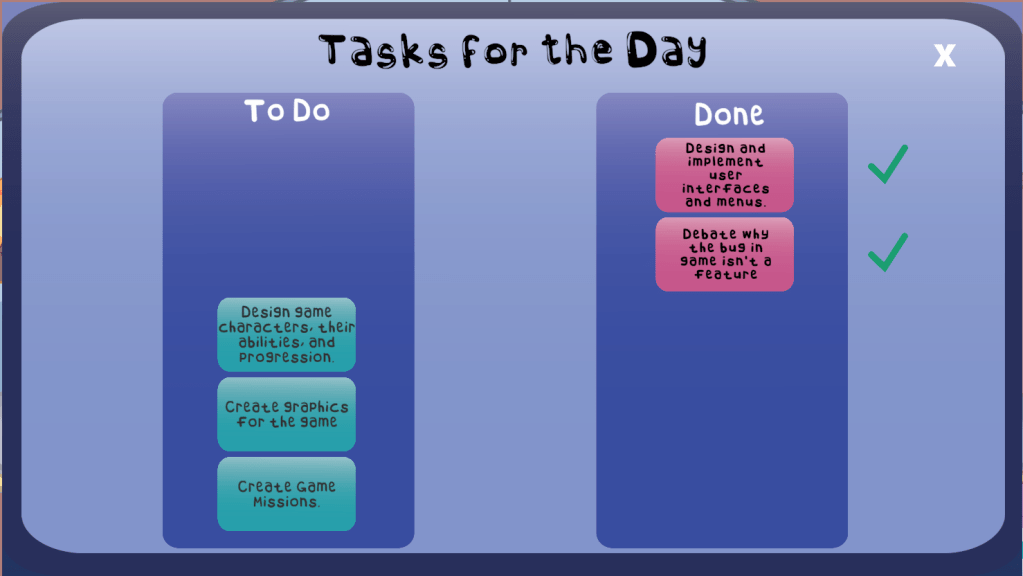 Tasks for the Day

X

To Do

Design game characters, their abilities, and progression.

Create graphics for the game

Create Game Missions.

Done

Design and implement user interfaces and menus.

Debate why the bug in game isn't a feature